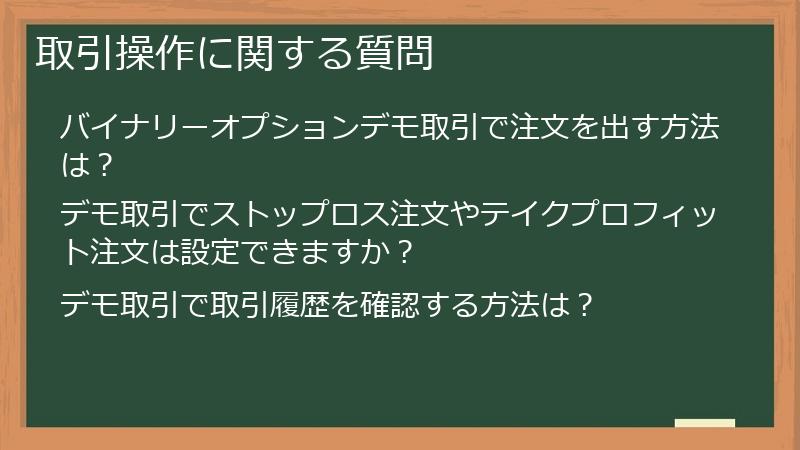 取引操作に関する質問

バイナリーオプションデモ取引で注文を出す方法は？

デモ取引でストップロス注文やテイクプロフィット注文は設定できますか？

デモ取引で取引履歴を確認する方法は？